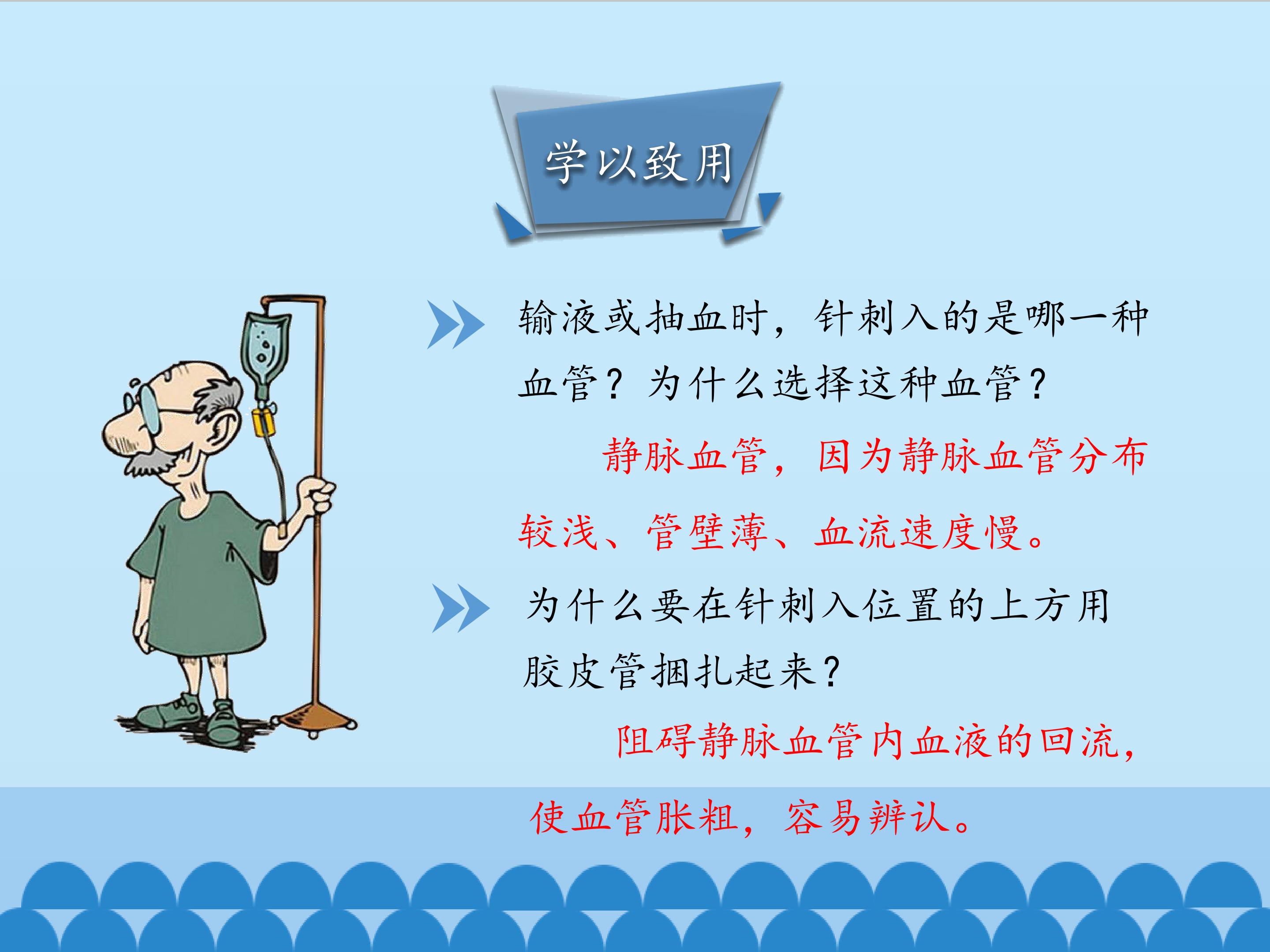 学以致用

输液或抽血时，针刺入的是哪一种血管？为什么选择这种血管？

静脉血管，因为静脉血管分布较浅、管壁薄、血流速度慢。

为什么要在针刺入位置的上方用胶皮管捆扎起来？

阻碍静脉血管内血液的回流，使血管胀粗，容易辨认。